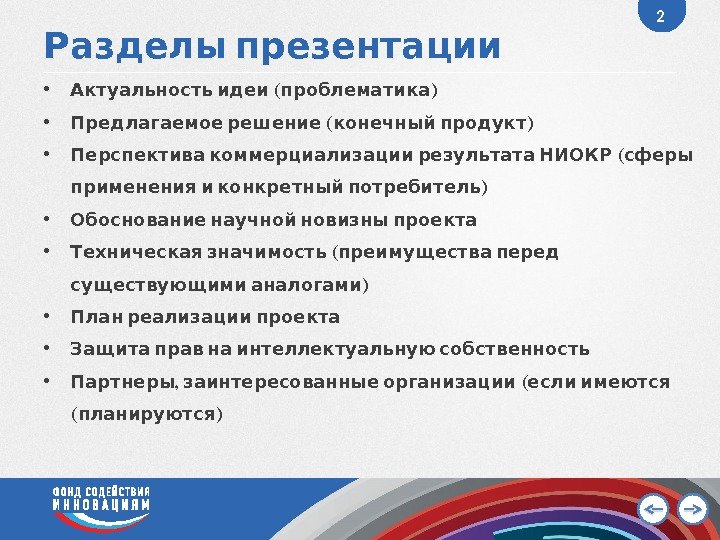 2

Разделы презентации

• Актуальность идеи (проблематика)
• Предлагаемое решение (конечный продукт)
• Перспектива коммерциализации результата НИОКР (сферы применения и конкретный потребитель)
• Обоснование научной новизны проекта
• Техническая значимость (преимущества перед существующими аналогами)
• План реализации проекта
• Защита прав на интеллектуальную собственность
• Партнеры, заинтересованные организации (если имеются (планируются)

ФОНД СОДЕЙСТВИЯ ИННОВАЦИЯМ